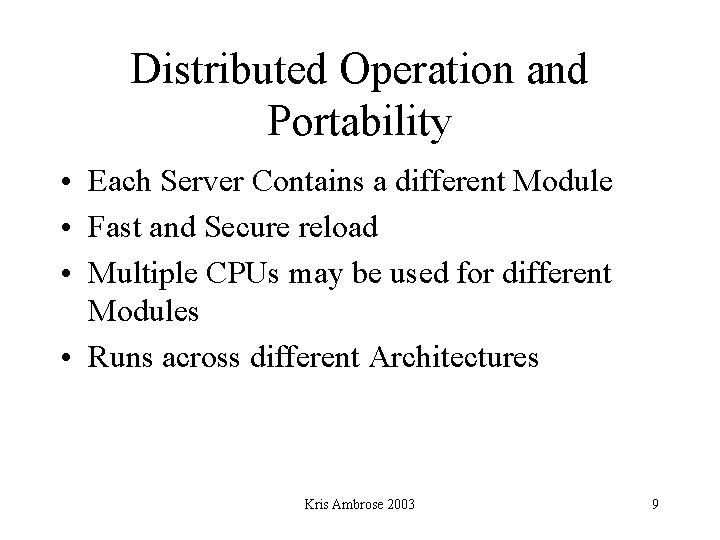 Distributed Operation and Portability

• Each Server Contains a different Module
• Fast and Secure reload
• Multiple CPUs may be used for different Modules
• Runs across different Architectures

Kris Ambrose 2003

9